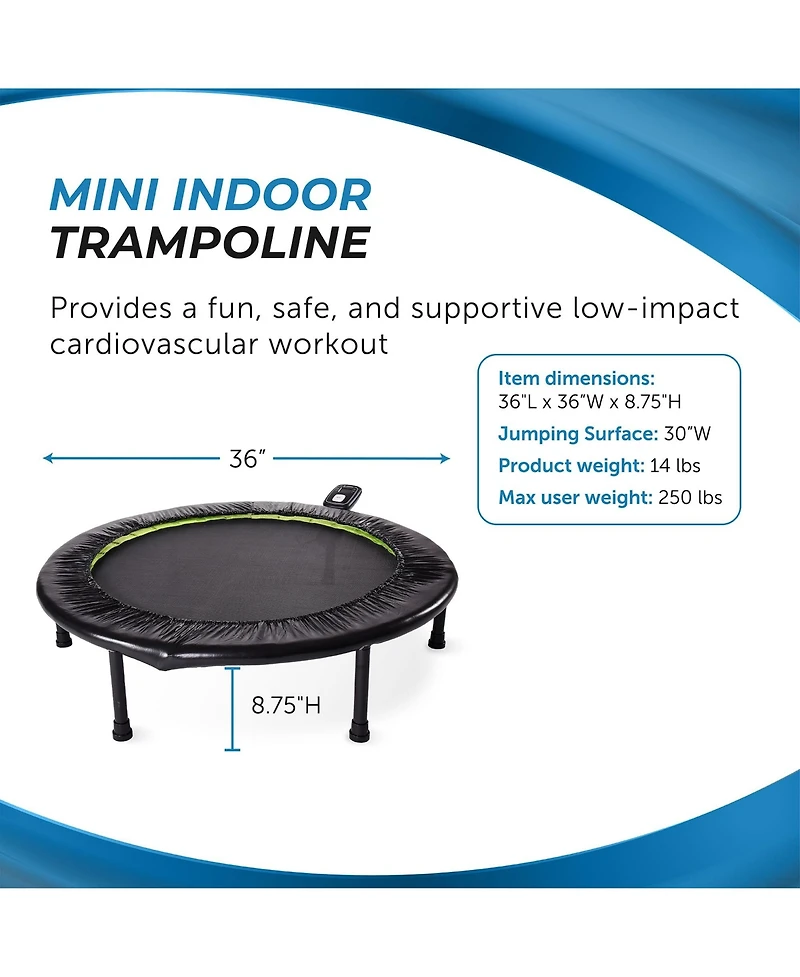 MINI INDOOR
TRAMPOLINE

Provides a fun, safe, and supportive low-impact cardiovascular workout

Item dimensions:
36"L x 36"W x 8.75"H
Jumping Surface: 30"W
Product weight: 14 lbs
Max user weight: 250 lbs

36"

8.75"H